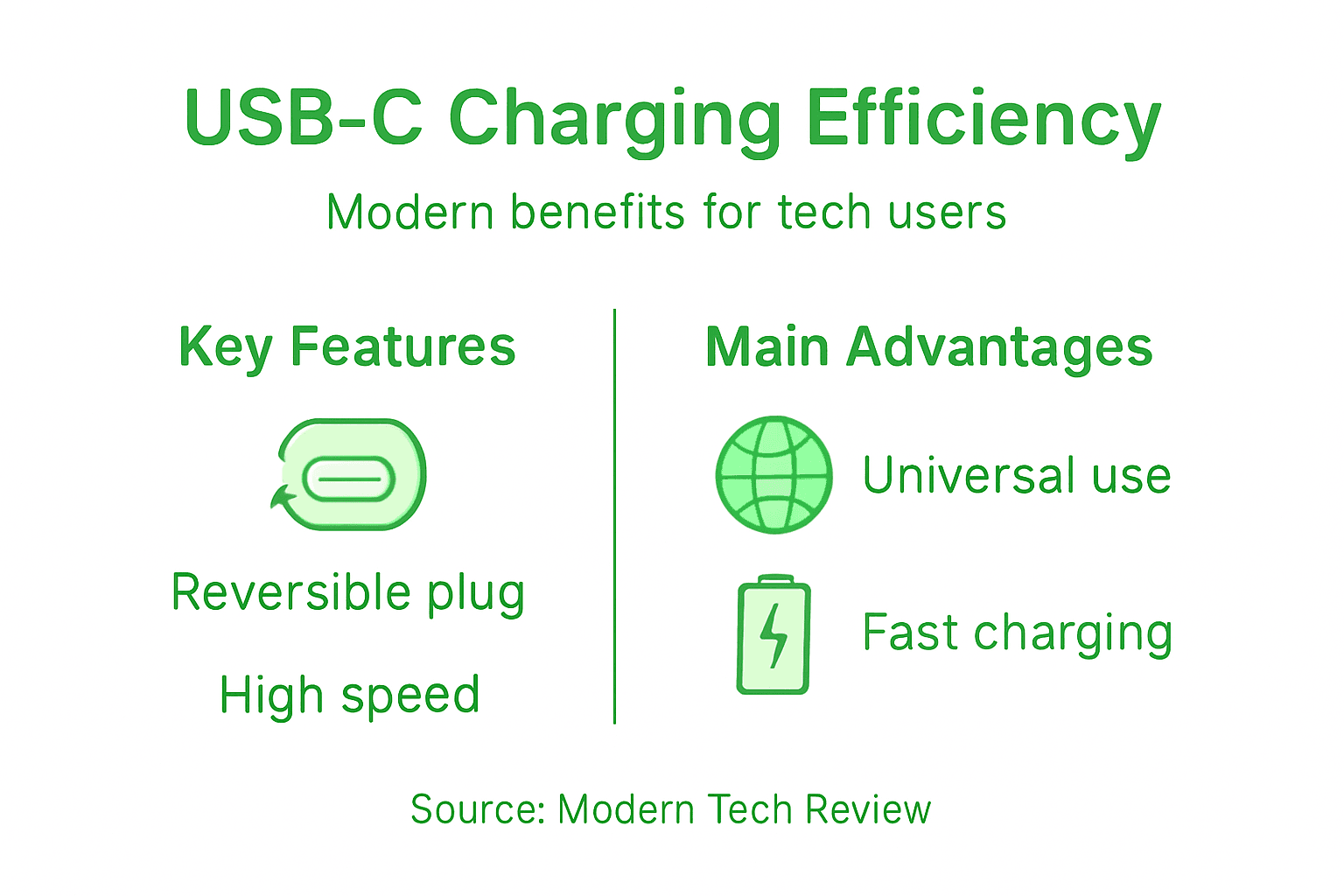 USB-C Charging Efficiency

Modern benefits for tech users

Key Features

Reversible plug

High speed

Main Advantages

Universal use

Fast charging

Source: Modern Tech Review